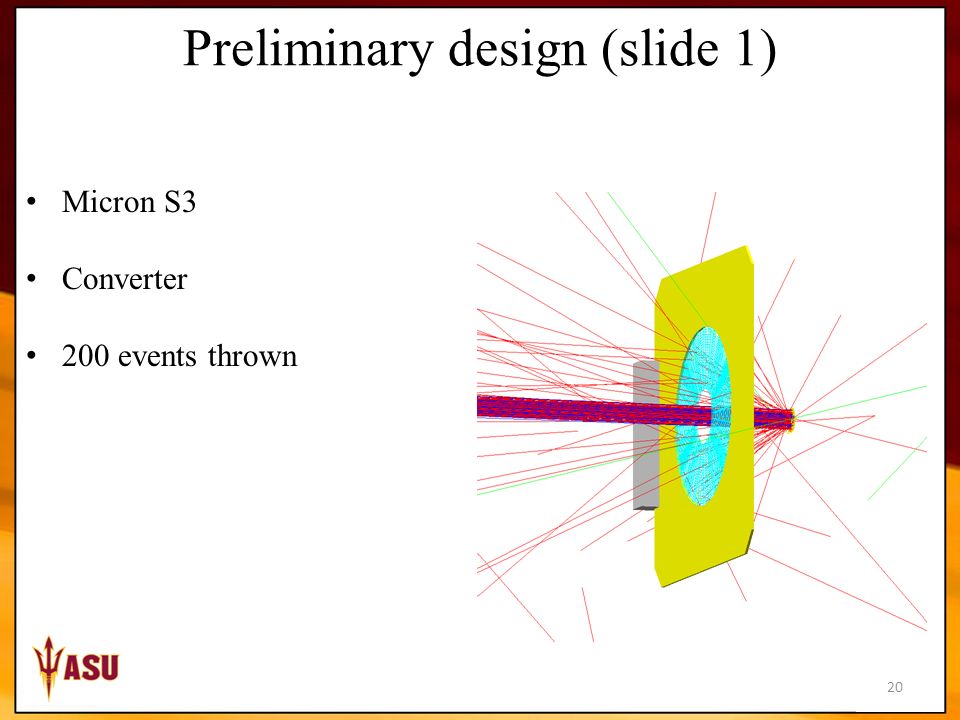 Preliminary design (slide 1)

• Micron S3

• Converter

• 200 events thrown

ASU

20